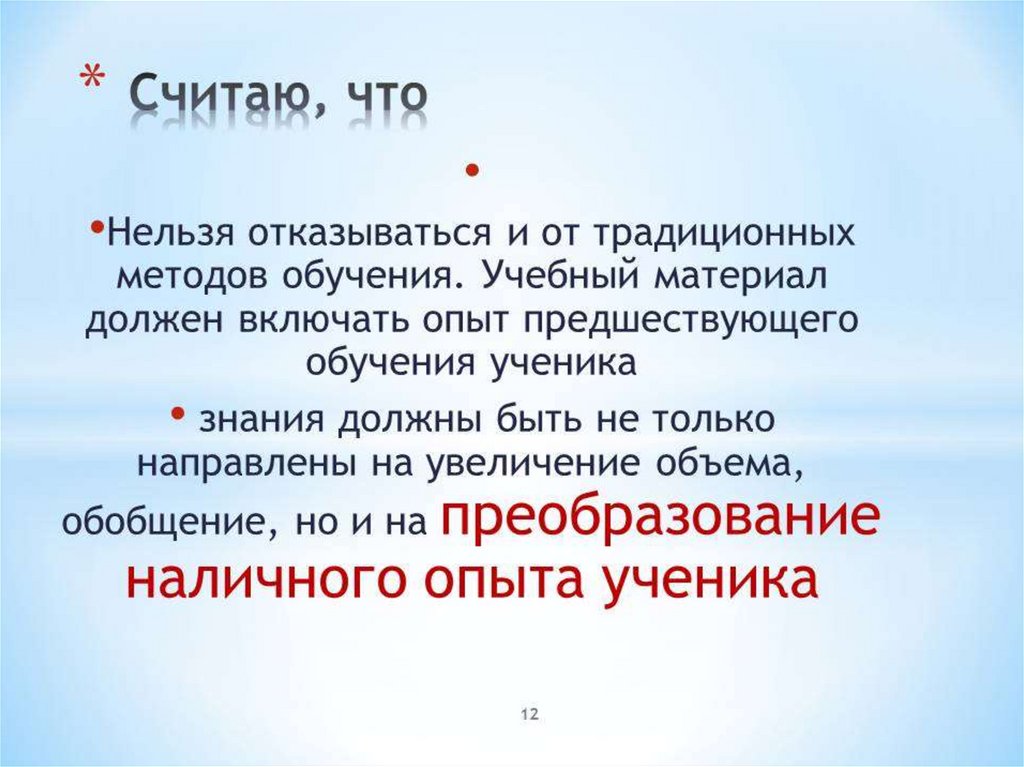 * Считаю, что

•

•Нельзя отказываться и от традиционных методов обучения. Учебный материал должен включать опыт предшествующего обучения ученика

• знания должны быть не только направлены на увеличение объема, обобщение, но и на преобразование наличного опыта ученика

12